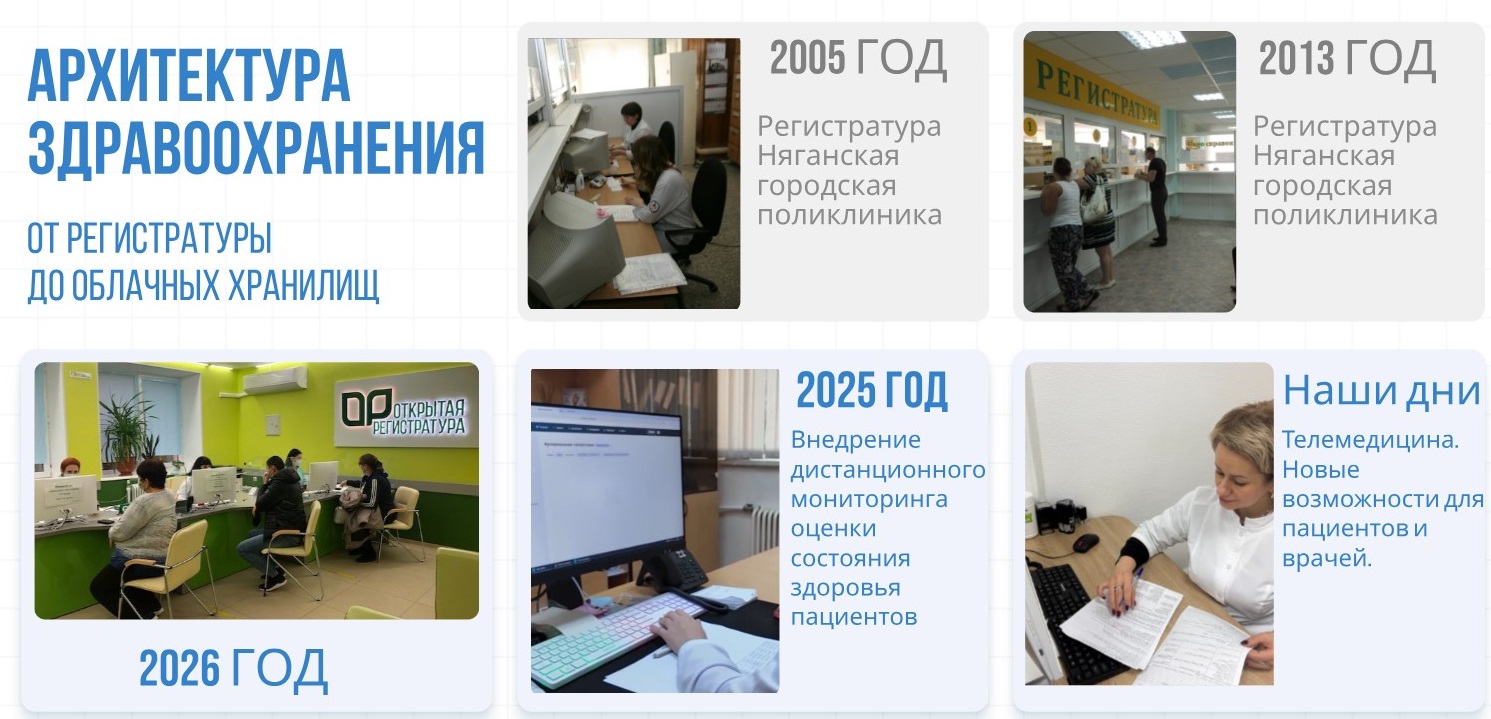 АРХИТЕКТУРА ЗДРАВООХРАНЕНИЯ

ОТ РЕГИСТРАТУРЫ ДО ОБЛАЧНЫХ ХРАНИЛИЩ

2005 ГОД

Регистратура Няганская городская поликлиника

РЕГИСТРАТУРА

2013 ГОД

Регистратура Няганская городская поликлиника

ОР ОТКРЫТАЯ РЕГИСТРАТУРА

2026 ГОД

2025 ГОД

Внедрение дистанционного мониторинга оценки состояния здоровья пациентов

Наши дни

Телемедицина. Новые возможности для пациентов и врачей.